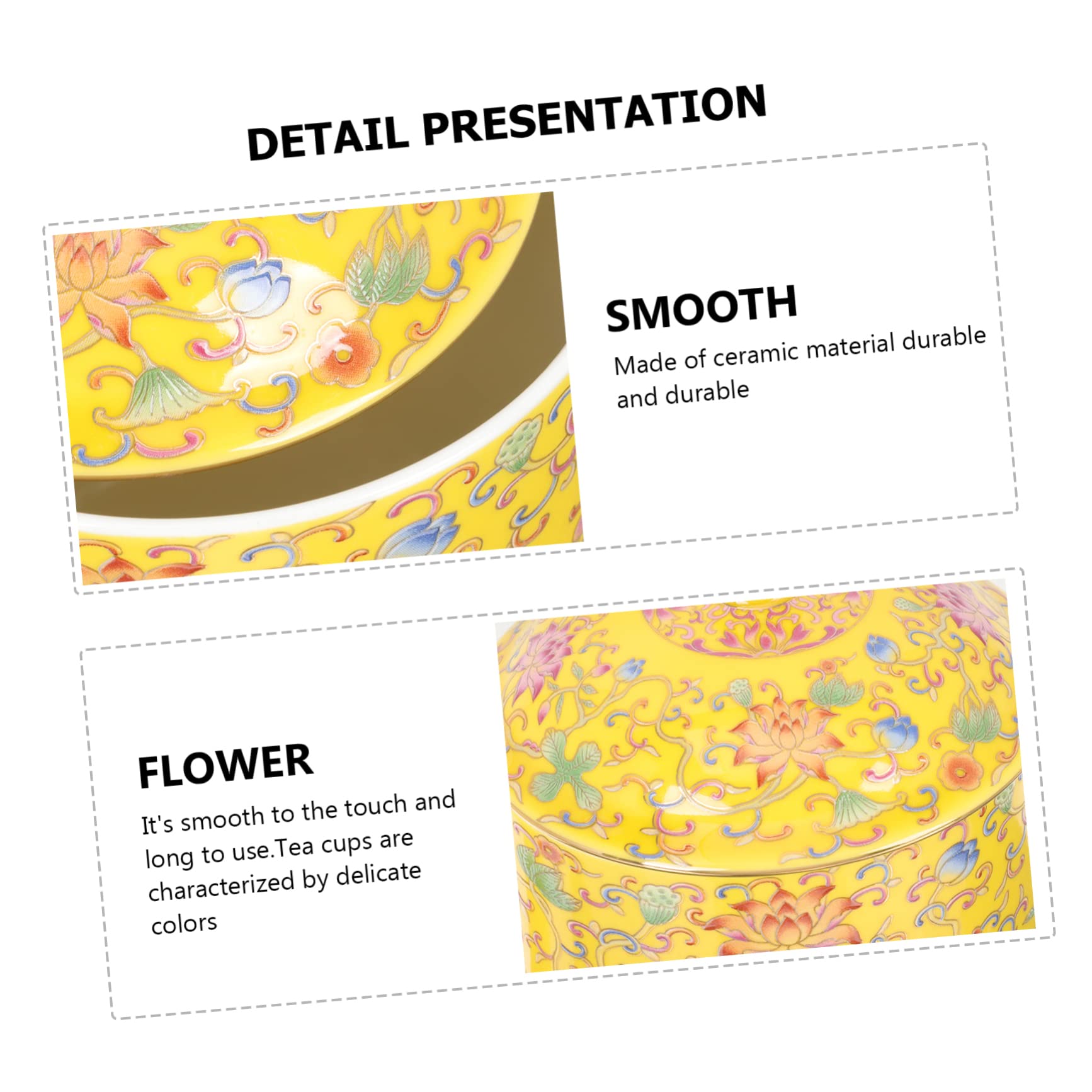 DETAIL PRESENTATION

SMOOTH

Made of ceramic material durable and durable

FLOWER

It's smooth to the touch and long to use.Tea cups are characterized by delicate colors